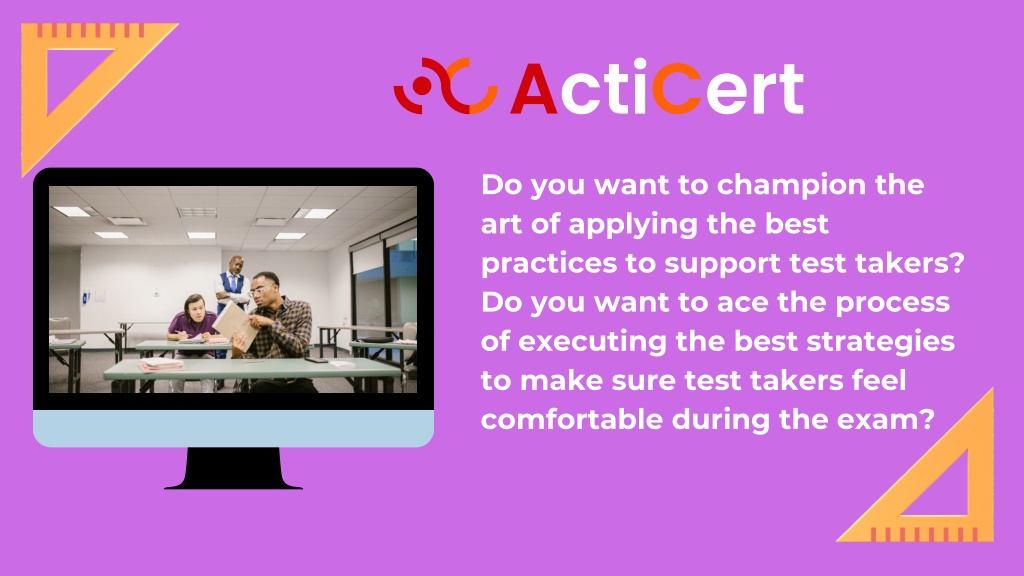 ActiCert

Do you want to champion the art of applying the best practices to support test takers? Do you want to ace the process of executing the best strategies to make sure test takers feel comfortable during the exam?